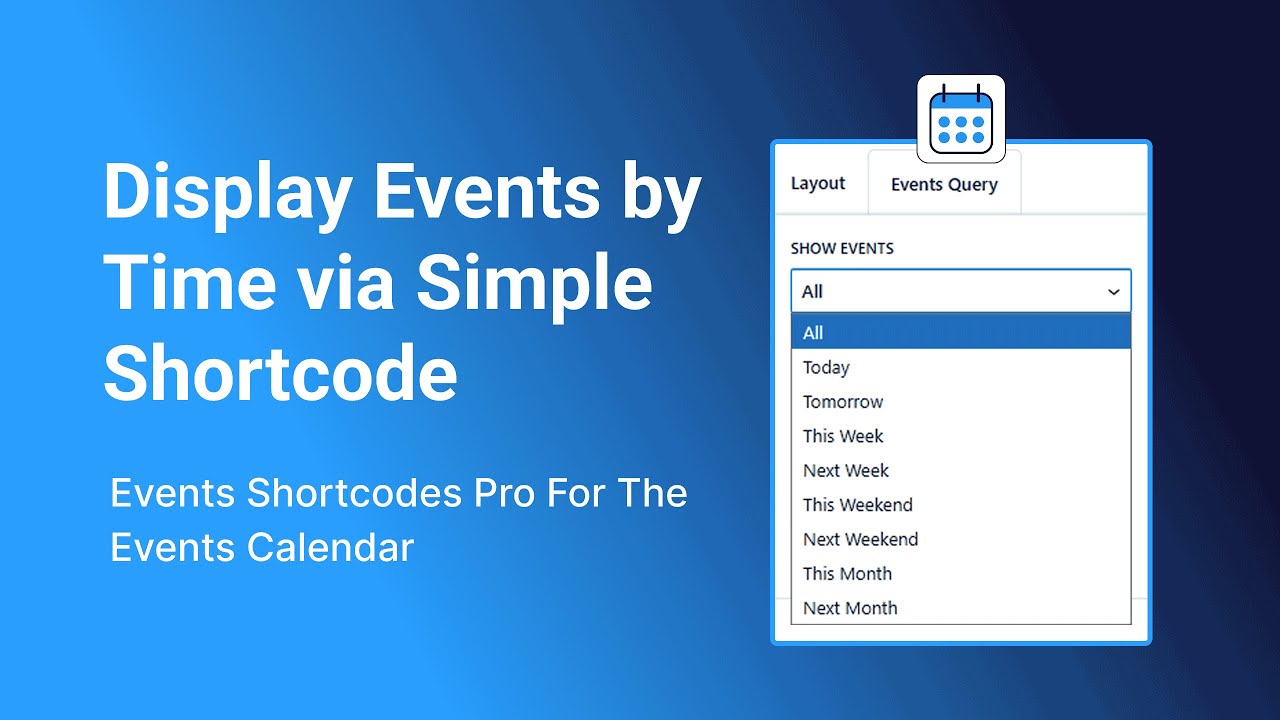 Display Events by Time via Simple Shortcode

Events Shortcodes Pro For The Events Calendar

Layout

Events Query

SHOW EVENTS

All

All
Today
Tomorrow
This Week
Next Week
This Weekend
Next Weekend
This Month
Next Month